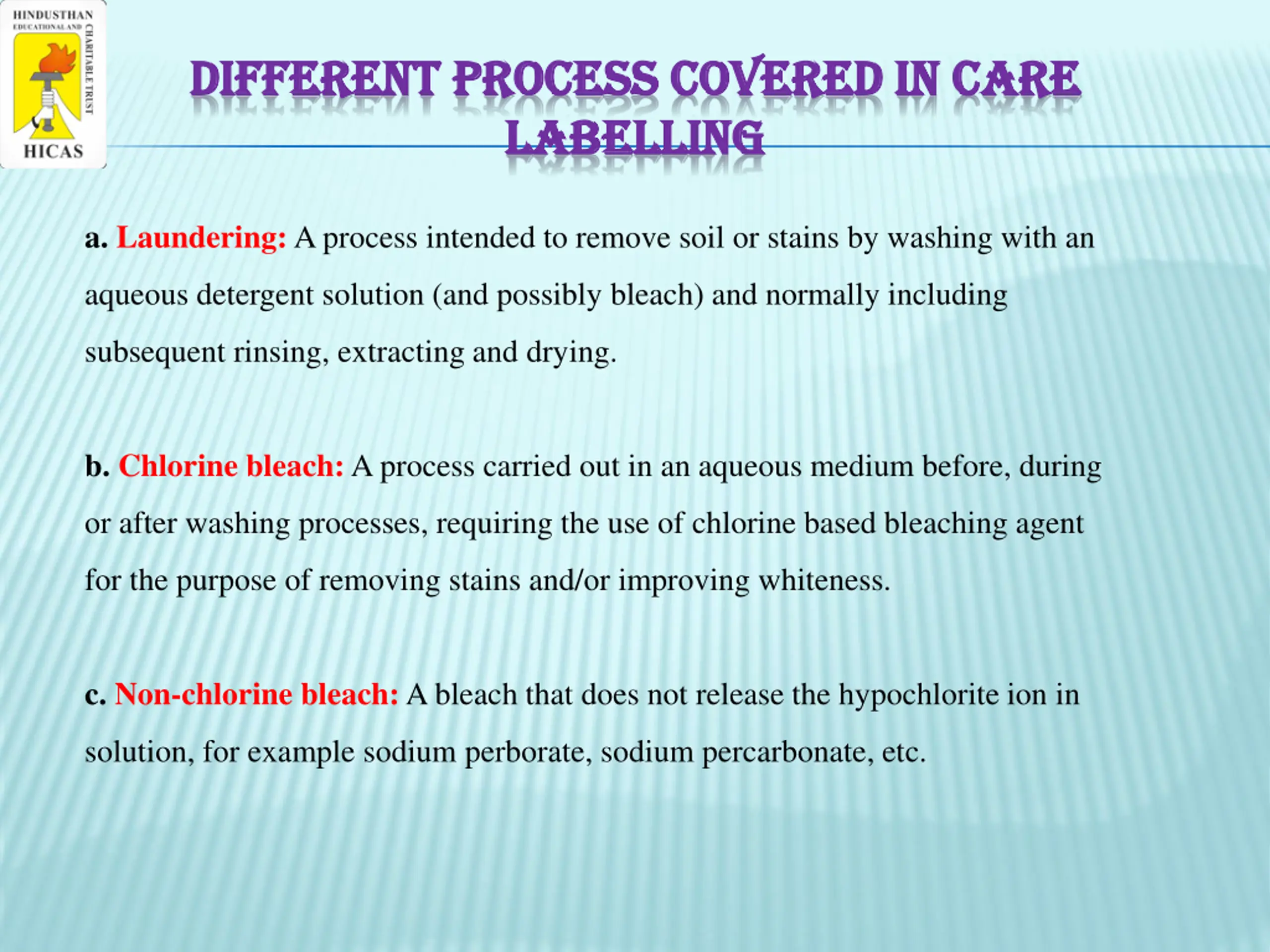 HINDUSTHAN EDUCATIONAL AND CHARITABLE TRUST
HICAS

DIFFERENT PROCESS COVERED IN CARE LABELLING

a. Laundering: A process intended to remove soil or stains by washing with an aqueous detergent solution (and possibly bleach) and normally including subsequent rinsing, extracting and drying.

b. Chlorine bleach: A process carried out in an aqueous medium before, during or after washing processes, requiring the use of chlorine based bleaching agent for the purpose of removing stains and/or improving whiteness.

c. Non-chlorine bleach: A bleach that does not release the hypochlorite ion in solution, for example sodium perborate, sodium percarbonate, etc.